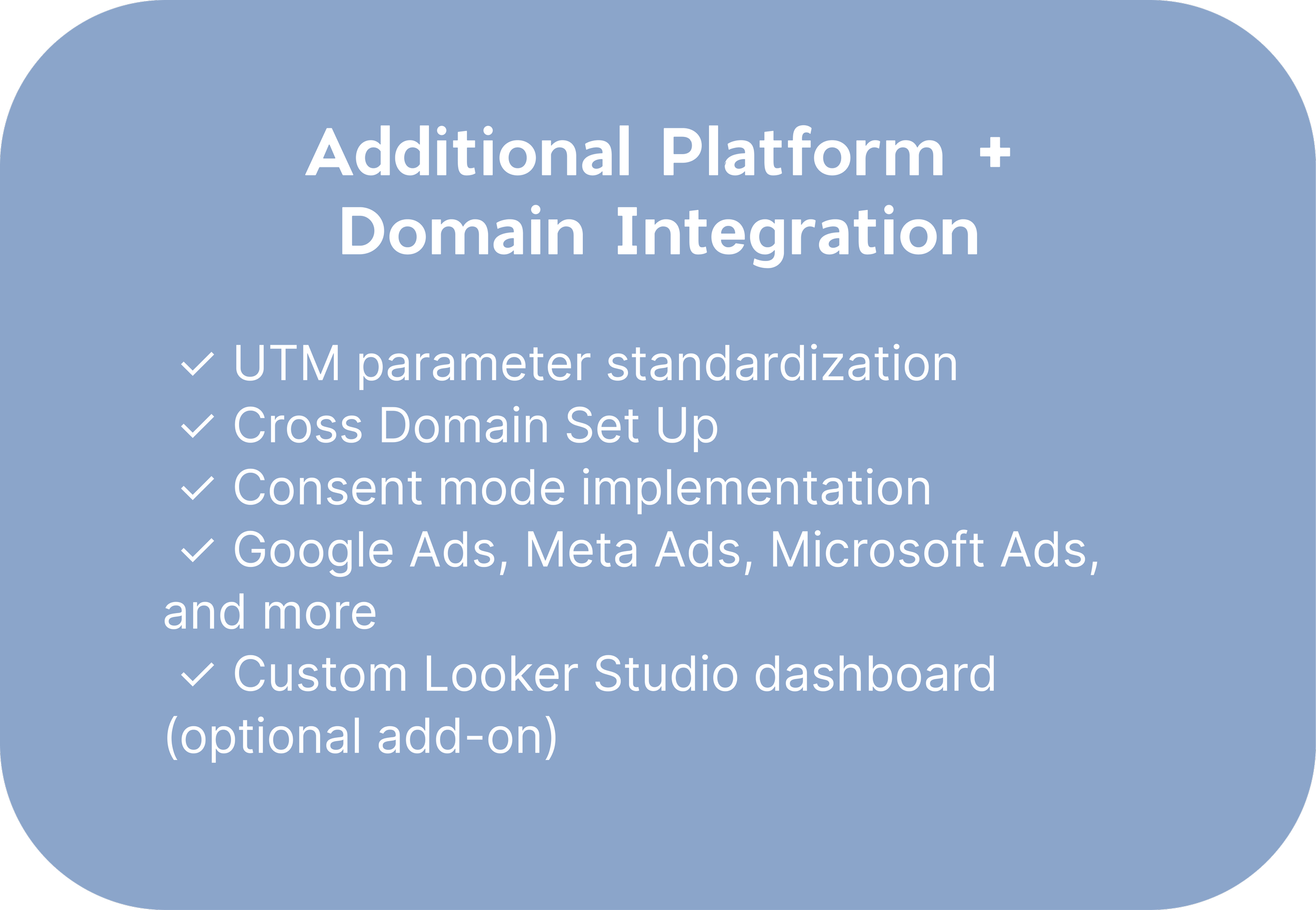 Additional Platform + Domain Integration

✓ UTM parameter standardization
✓ Cross Domain Set Up
✓ Consent mode implementation
✓ Google Ads, Meta Ads, Microsoft Ads, and more
✓ Custom Looker Studio dashboard (optional add-on)